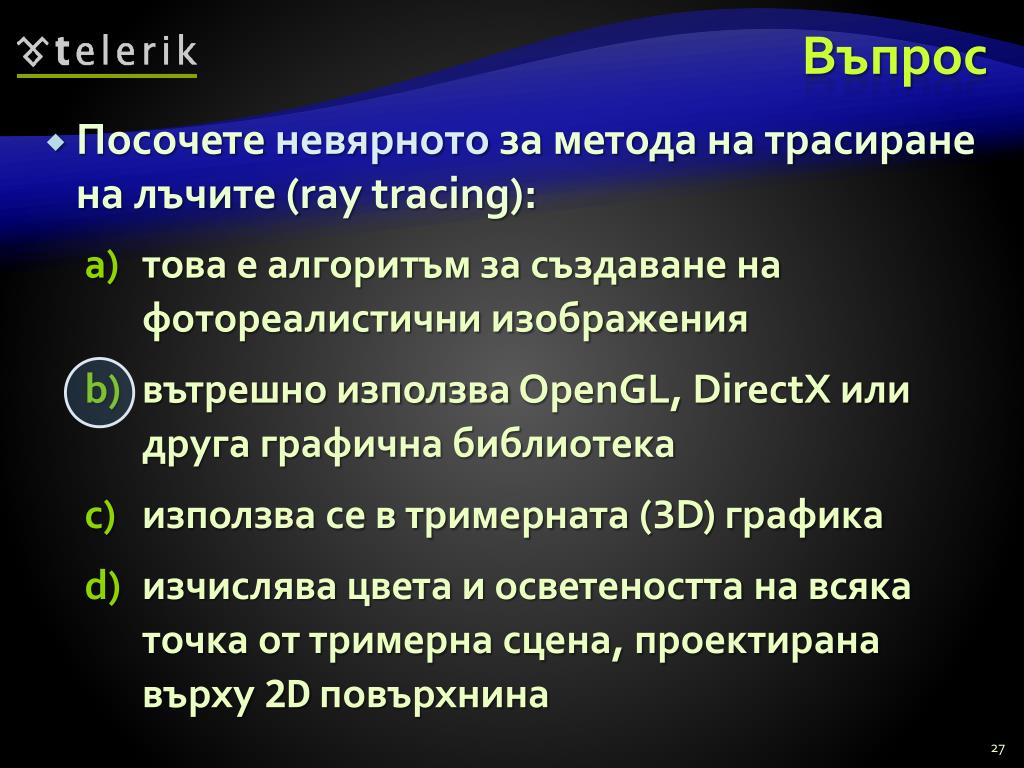 telerik

Въпрос

Посочете невярното за метода на трасиране на лъчите (ray tracing):

a) това е алгоритъм за създаване на фотореалистични изображения

b) вътрешно използва OpenGL, DirectX или друга графична библиотека

c) използва се в тримерната (3D) графика

d) изчислява цвета и осветеността на всяка точка от тримерна сцена, проектирана върху 2D повърхнина

27